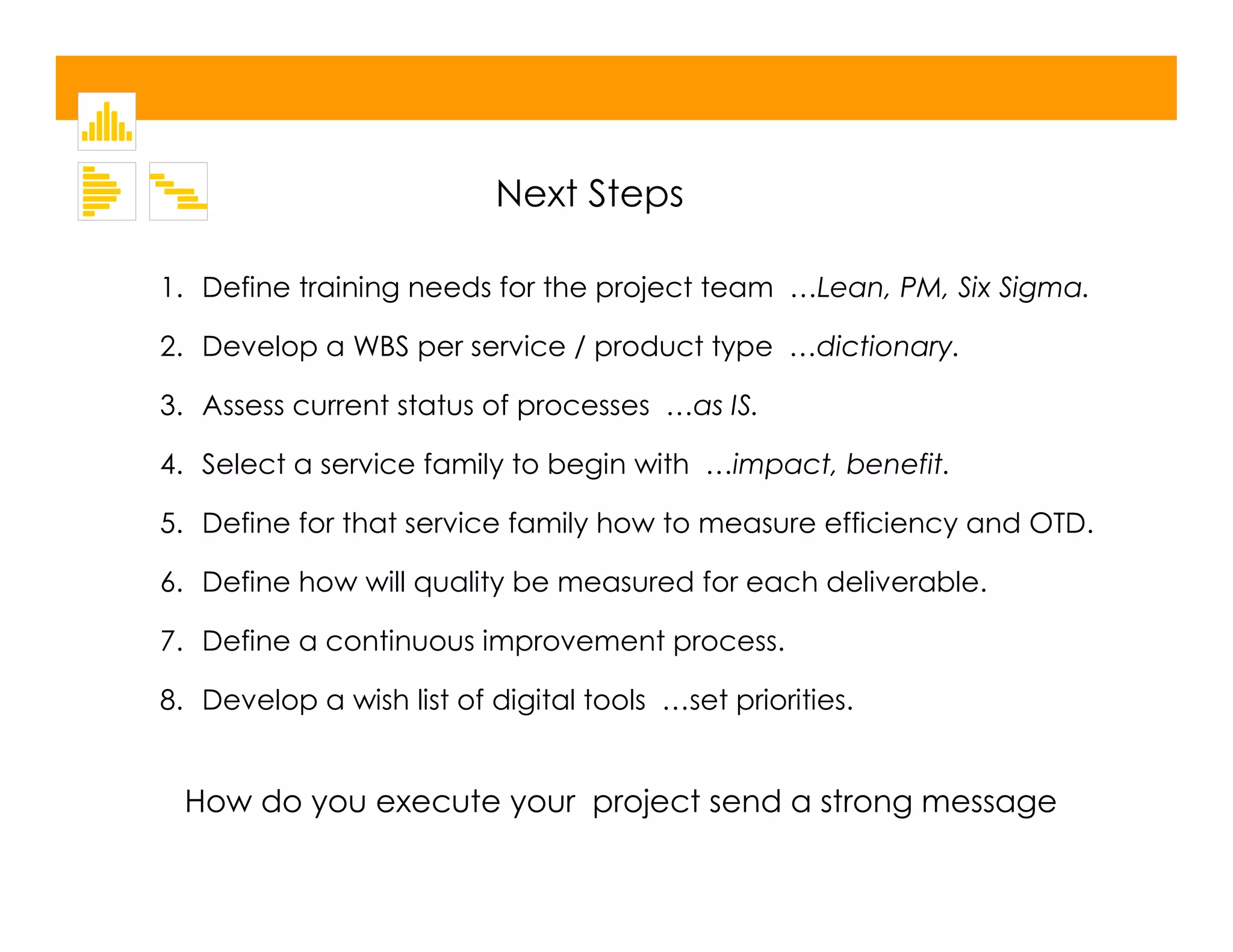 Next Steps

1. Define training needs for the project team …Lean, PM, Six Sigma.

2. Develop a WBS per service / product type …dictionary.

3. Assess current status of processes …as IS.

4. Select a service family to begin with …impact, benefit.

5. Define for that service family how to measure efficiency and OTD.

6. Define how will quality be measured for each deliverable.

7. Define a continuous improvement process.

8. Develop a wish list of digital tools …set priorities.

How do you execute your project send a strong message